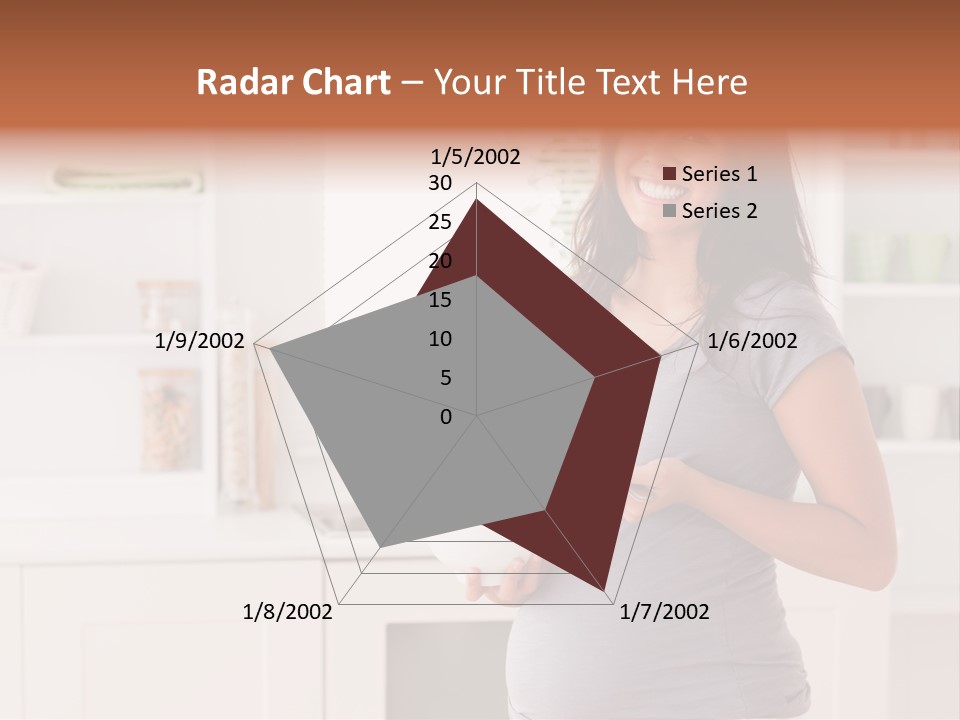 Radar Chart – Your Title Text Here

1/5/2002

30
25
20
15
10
5
0

1/6/2002
1/7/2002
1/8/2002
1/9/2002

Series 1
Series 2